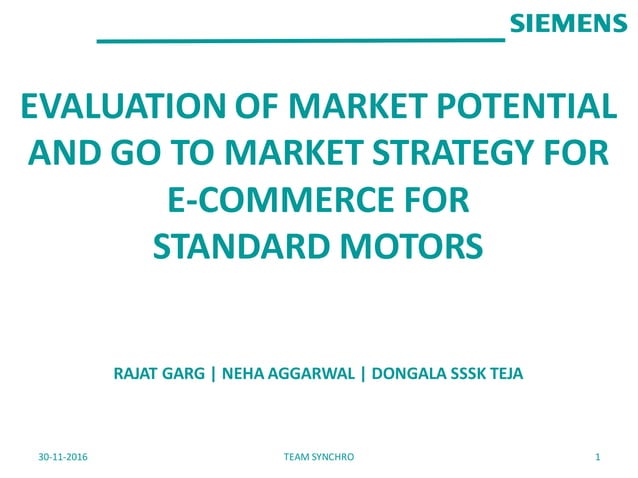 SIEMENS

EVALUATION OF MARKET POTENTIAL AND GO TO MARKET STRATEGY FOR E-COMMERCE FOR STANDARD MOTORS

RAJAT GARG | NEHA AGGARWAL | DONGALA SSSK TEJA

30-11-2016

TEAM SYNCHRO

1